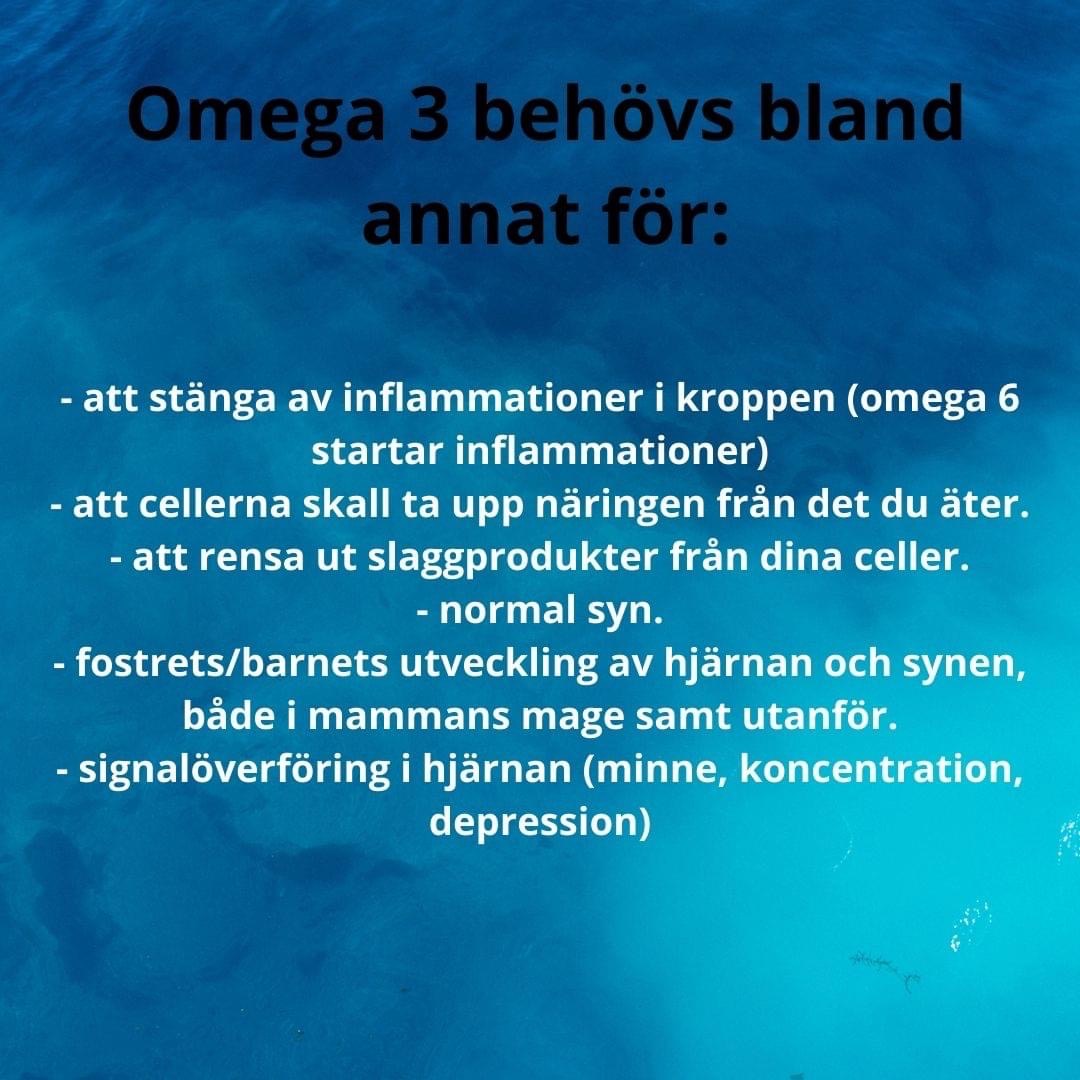 Omega 3 behövs bland annat för:

- att stänga av inflammationer i kroppen (omega 6 startar inflammationer)
- att cellerna skall ta upp näringen från det du äter.
- att rensa ut slaggprodukter från dina celler.
- normal syn.
- fostrets/barnets utveckling av hjärnan och synen, både i mammans mage samt utanför.
- signalöverföring i hjärnan (minne, koncentration, depression)